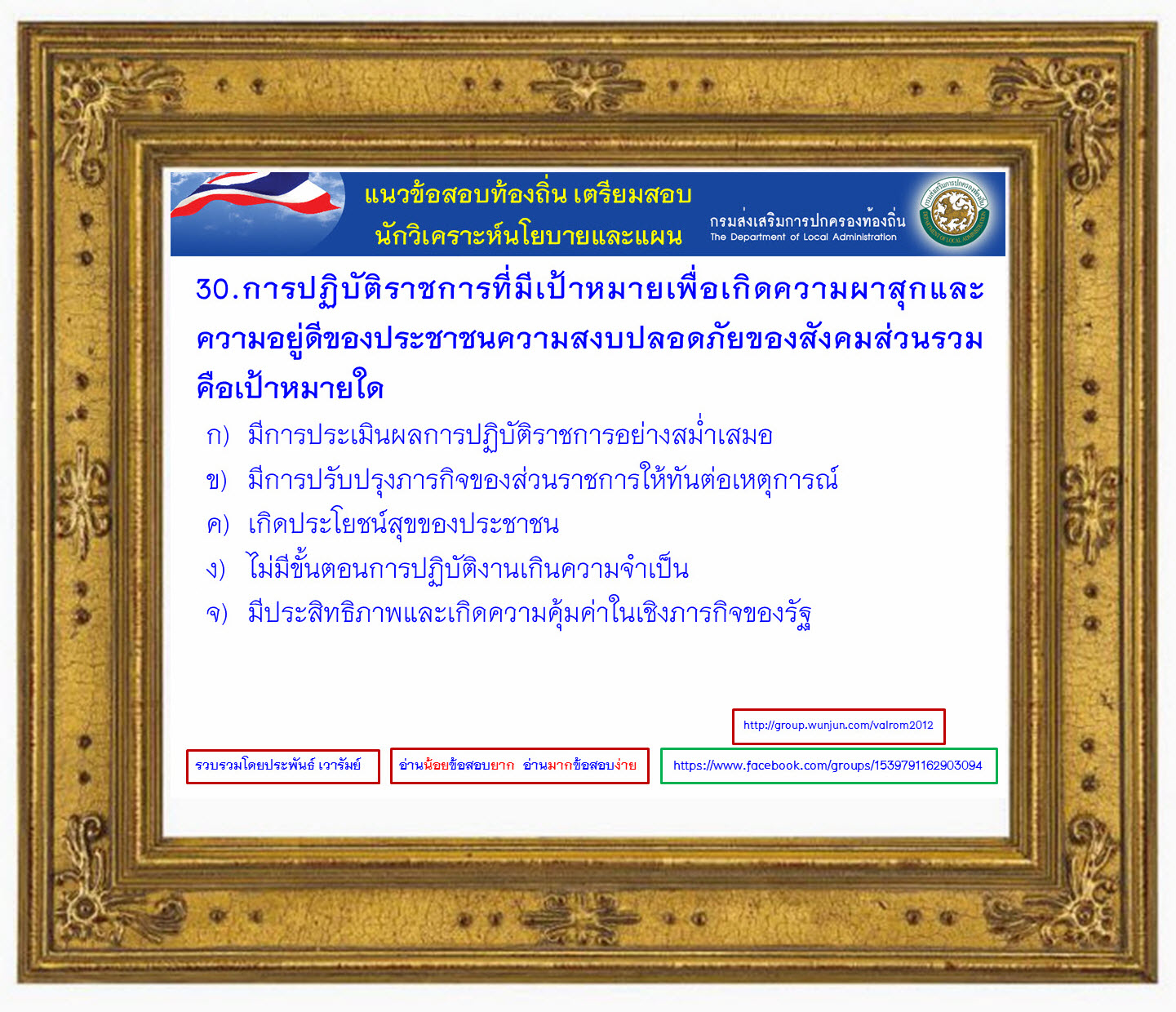 แนวข้อสอบท้องถิ่น เตรียมสอบ
นักวิเคราะห์นโยบายและแผน

กรมส่งเสริมการปกครองท้องถิ่น
The Department of Local Administration

30.การปฏิบัติราชการที่มีเป้าหมายเพื่อเกิดความผาสุกและความอยู่ดีของประชาชนความสงบปลอดภัยของสังคมส่วนรวม คือเป้าหมายใด

ก) มีการประเมินผลการปฏิบัติราชการอย่างสม่ำเสมอ
ข) มีการปรับปรุงภารกิจของส่วนราชการให้ทันต่อเหตุการณ์
ค) เกิดประโยชน์สุขของประชาชน
ง) ไม่มีขั้นตอนการปฏิบัติงานเกินความจำเป็น
จ) มีประสิทธิภาพและเกิดความคุ้มค่าในเชิงภารกิจของรัฐ

http://group.wunjun.com/valrom2012

รวบรวมโดยประพันธ์ เวารัมย์

อ่านน้อยข้อสอบยาก อ่านมากข้อสอบง่าย

https://www.facebook.com/groups/1539791162903094